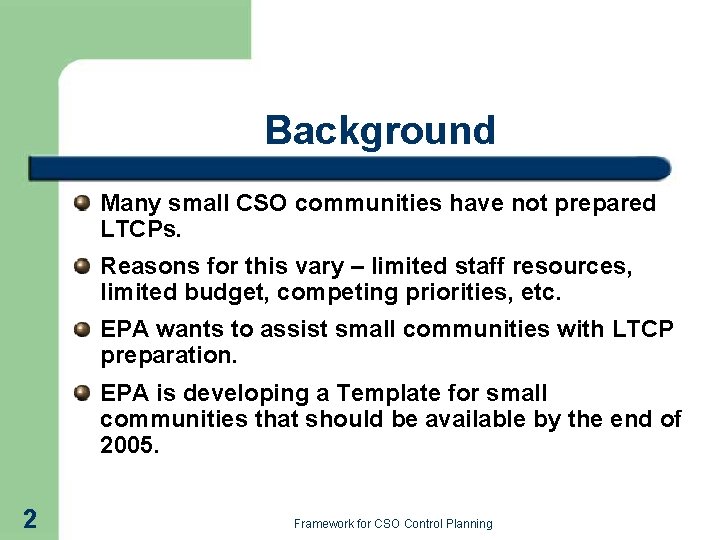 Background

Many small CSO communities have not prepared LTCPs.

Reasons for this vary – limited staff resources, limited budget, competing priorities, etc.

EPA wants to assist small communities with LTCP preparation.

EPA is developing a Template for small communities that should be available by the end of 2005.

2

Framework for CSO Control Planning